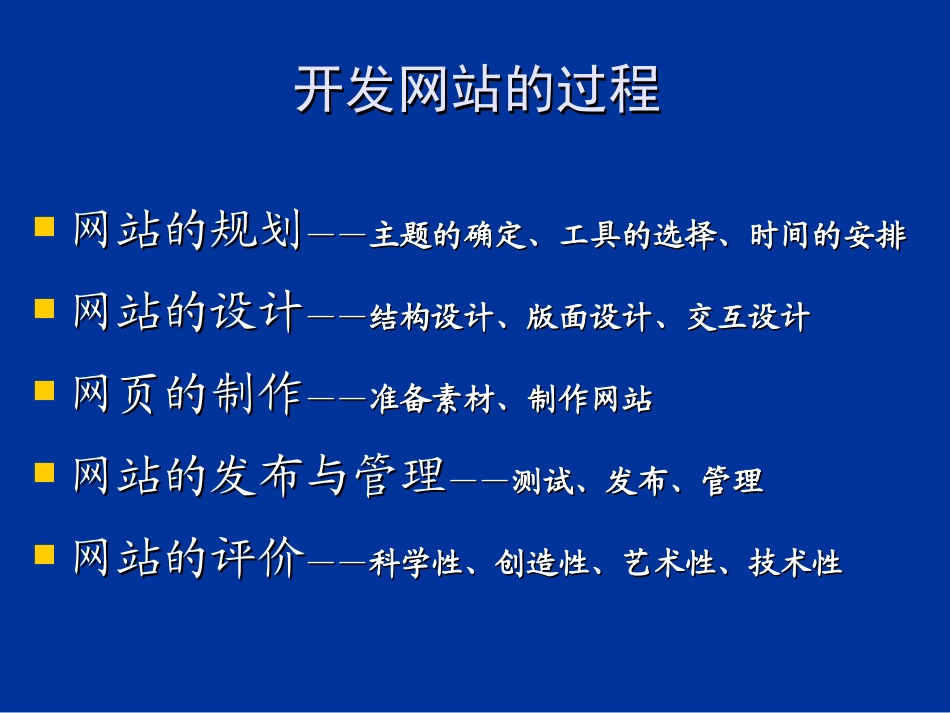 开发网站的过程

- 网站的规划——主题的确定、工具的选择、时间的安排
- 网站的设计——结构设计、版面设计、交互设计
- 网页的制作——准备素材、制作网站
- 网站的发布与管理——测试、发布、管理
- 网站的评价——科学性、创造性、艺术性、技术性